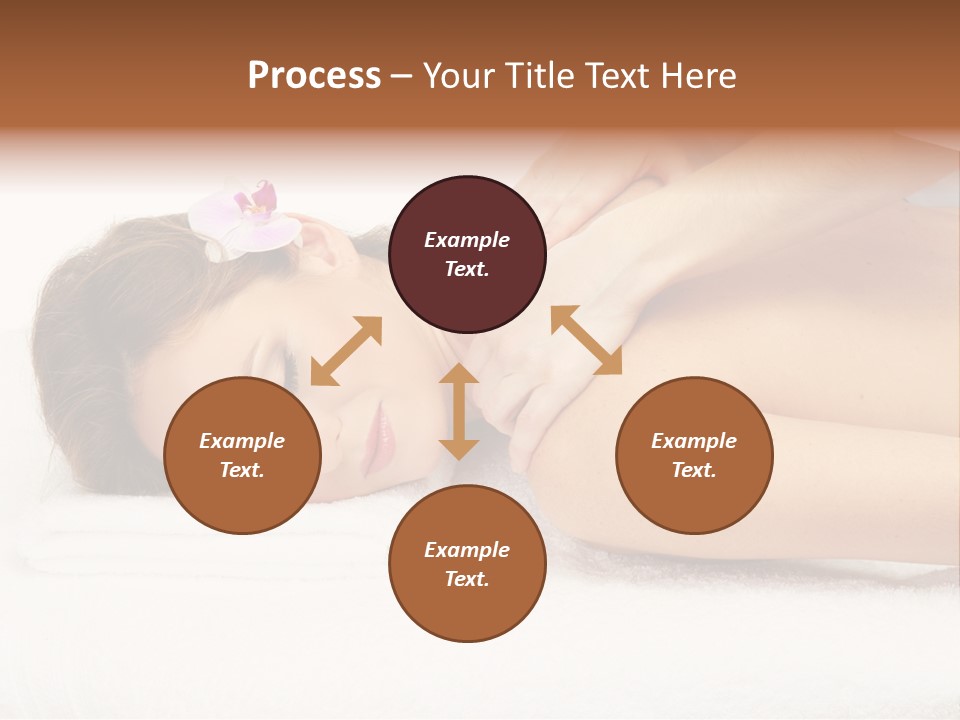 Process – Your Title Text Here

Example Text.

Example Text.

Example Text.

Example Text.